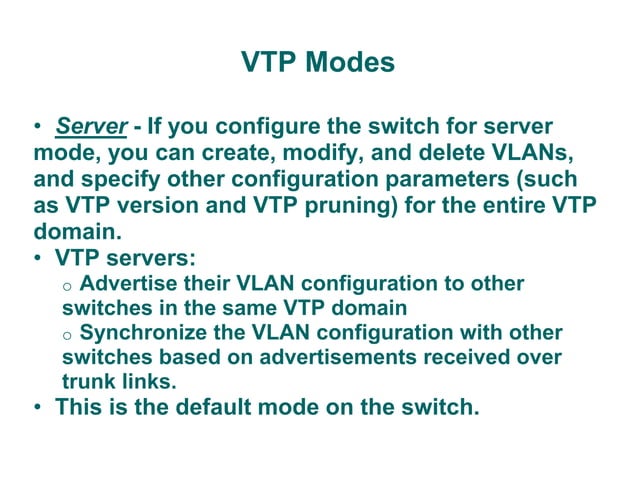 VTP Modes

• Server - If you configure the switch for server mode, you can create, modify, and delete VLANs, and specify other configuration parameters (such as VTP version and VTP pruning) for the entire VTP domain.
• VTP servers:
o Advertise their VLAN configuration to other switches in the same VTP domain
o Synchronize the VLAN configuration with other switches based on advertisements received over trunk links.
• This is the default mode on the switch.